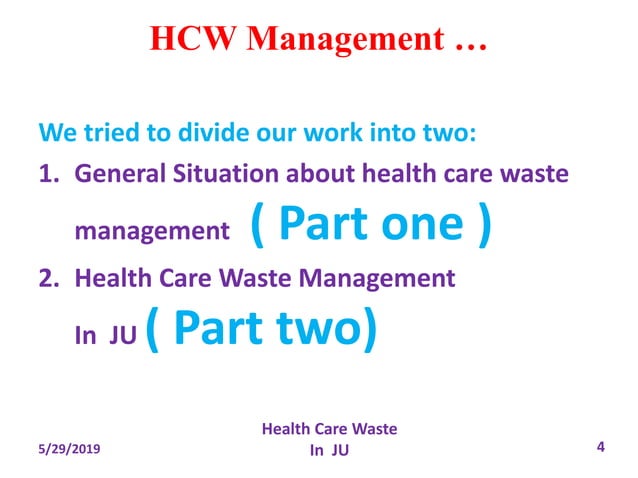 HCW Management …

We tried to divide our work into two:

1. General Situation about health care waste management ( Part one )

2. Health Care Waste Management In JU ( Part two)

5/29/2019

Health Care Waste In JU

4